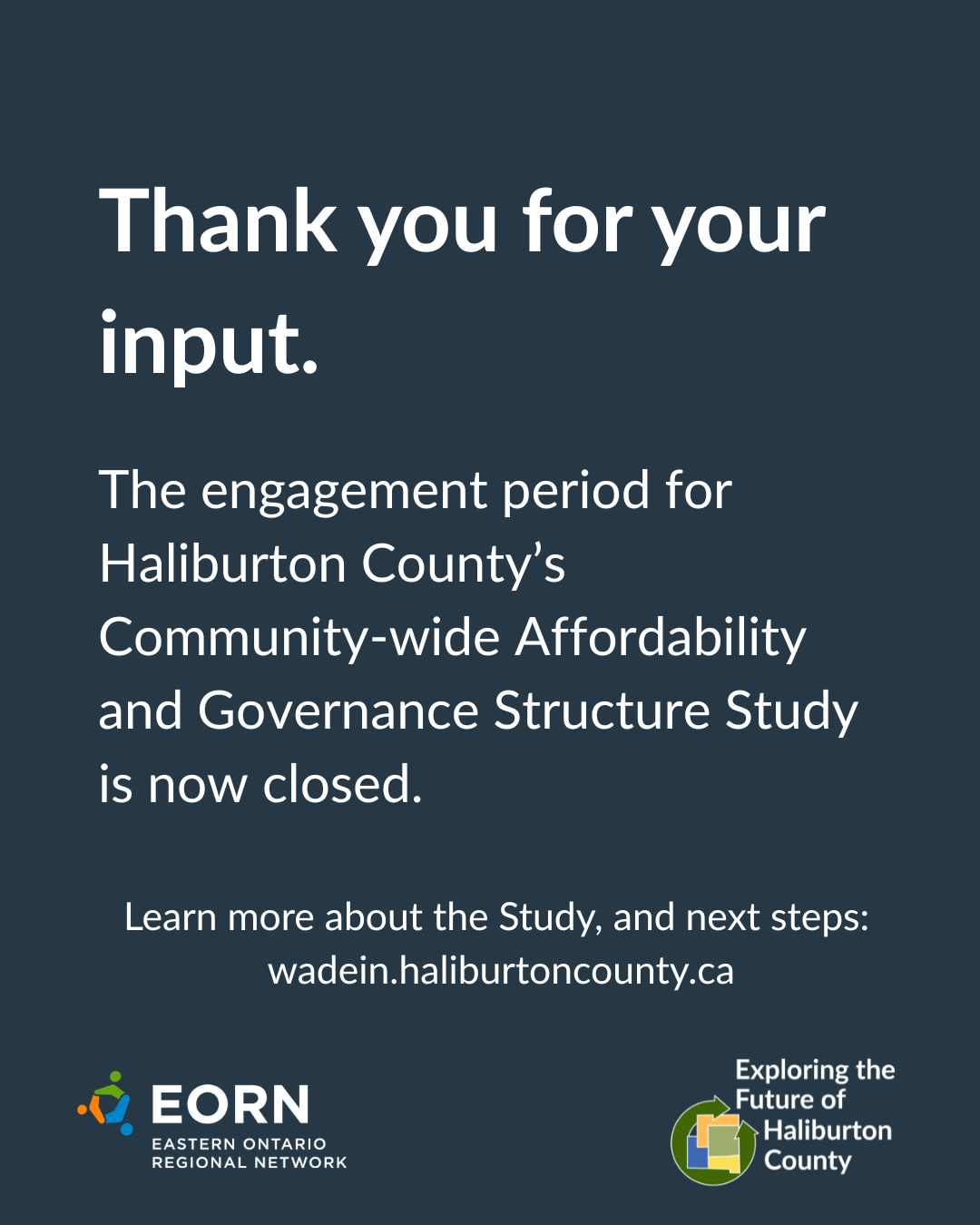 Thank you for your input.

The engagement period for Haliburton County's Community-wide Affordability and Governance Structure Study is now closed.

Learn more about the Study, and next steps:
wadein.haliburtoncounty.ca

EORN
EASTERN ONTARIO
REGIONAL NETWORK

Exploring the Future of Haliburton County